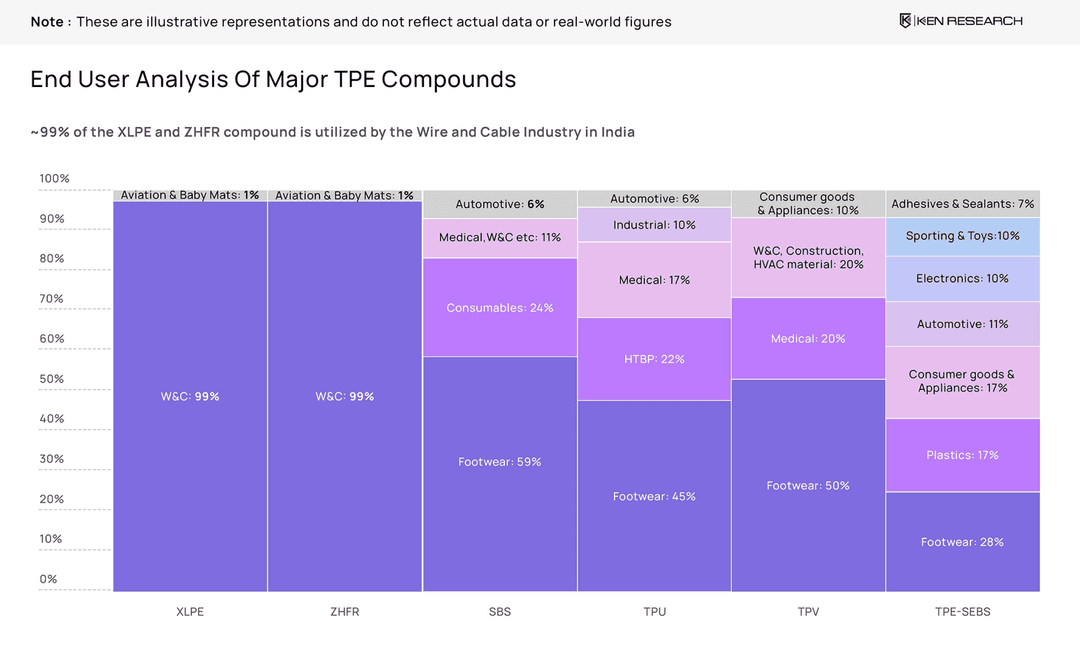 Note : These are illustrative representations and do not reflect actual data or real-world figures

KEN RESEARCH

End User Analysis Of Major TPE Compounds

~99% of the XLPE and ZHFR compound is utilized by the Wire and Cable Industry in India

100%
90%
80%
70%
60%
50%
40%
30%
20%
10%
0%

Aviation & Baby Mats: 1%
W&C: 99%

Aviation & Baby Mats: 1%
W&C: 99%

Automotive: 6%
Medical,W&C etc: 11%
Consumables: 24%
Footwear: 59%

Automotive: 6%
Industrial: 10%
Medical: 17%
HTBP: 22%
Footwear: 45%

Consumer goods & Appliances: 10%
W&C, Construction, HVAC material: 20%
Medical: 20%
Footwear: 50%

Adhesives & Sealants: 7%
Sporting & Toys:10%
Electronics: 10%
Automotive: 11%
Consumer goods & Appliances: 17%
Plastics: 17%
Footwear: 28%

XLPE
ZHFR
SBS
TPU
TPV
TPE-SEBS